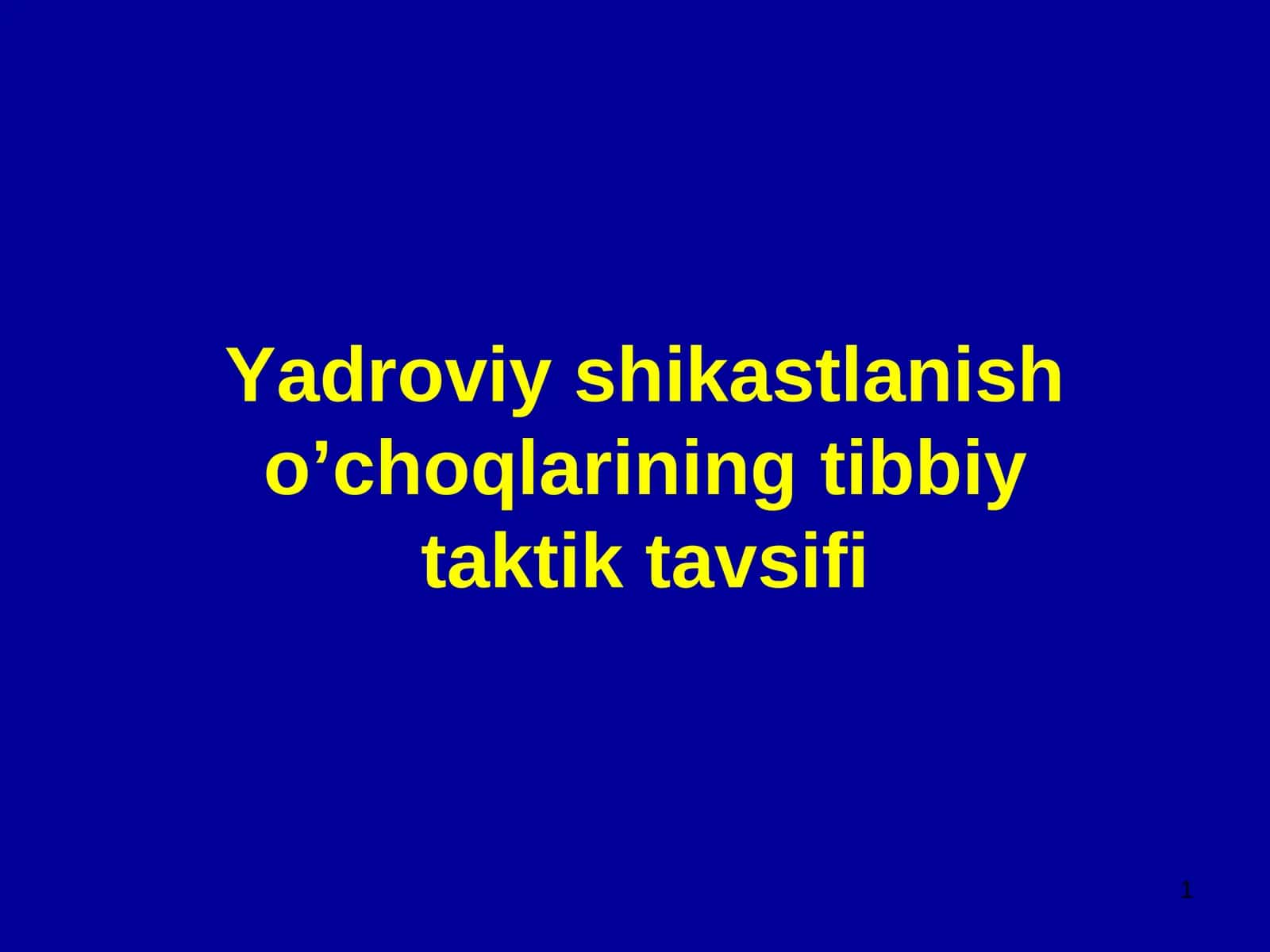 Yadroviy shikastlanish o’choqlarining tibbiy taktik tavsifi

1